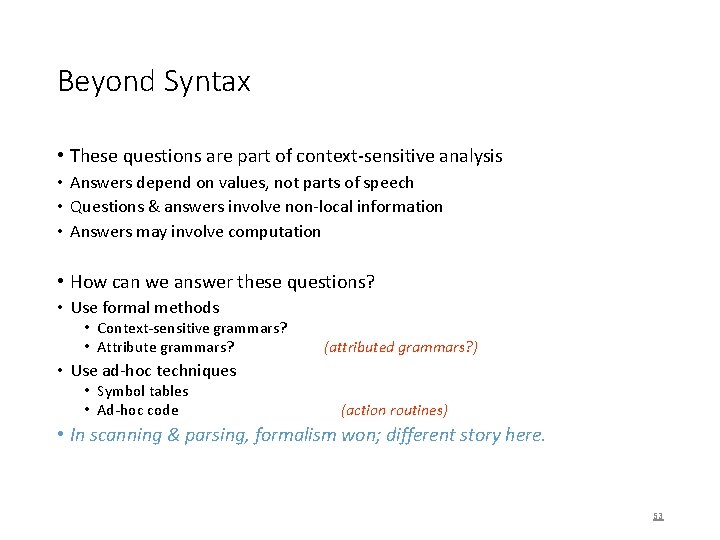 Beyond Syntax

• These questions are part of context-sensitive analysis
• Answers depend on values, not parts of speech
• Questions & answers involve non-local information
• Answers may involve computation

• How can we answer these questions?
• Use formal methods
  • Context-sensitive grammars?
  • Attribute grammars? (attributed grammars?)
• Use ad-hoc techniques
  • Symbol tables
  • Ad-hoc code (action routines)
• In scanning & parsing, formalism won; different story here.

53